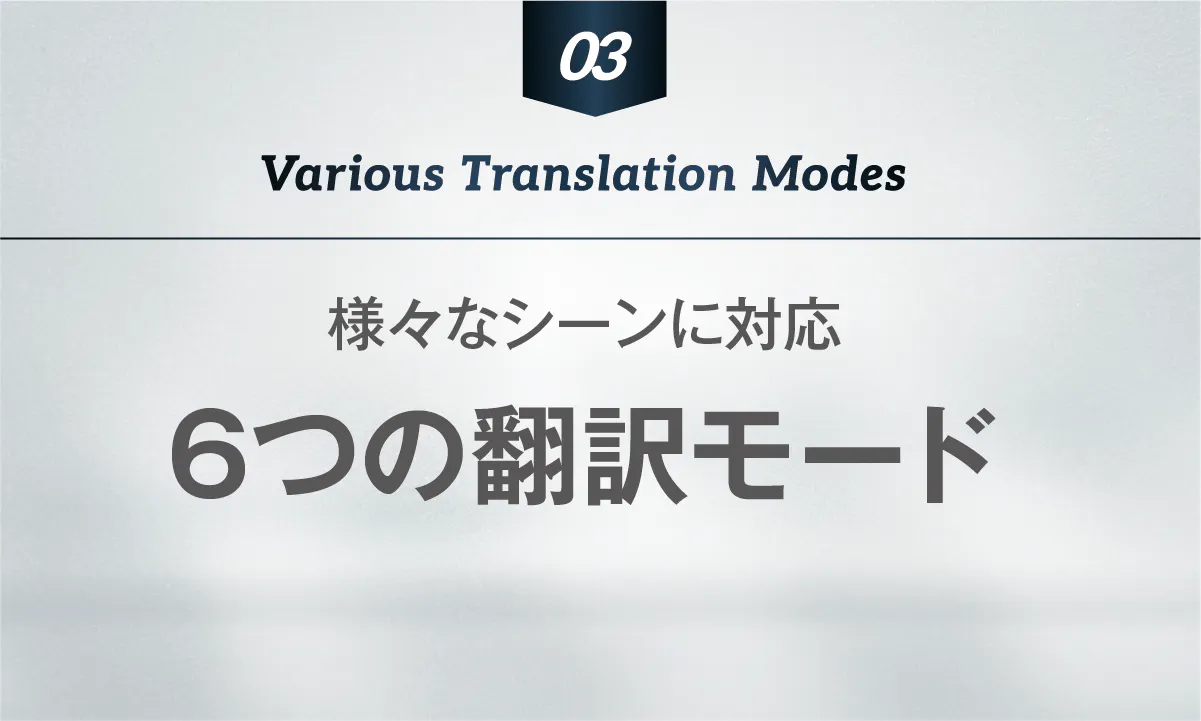 03

Various Translation Modes

様々なシーンに対応

６つの翻訳モード